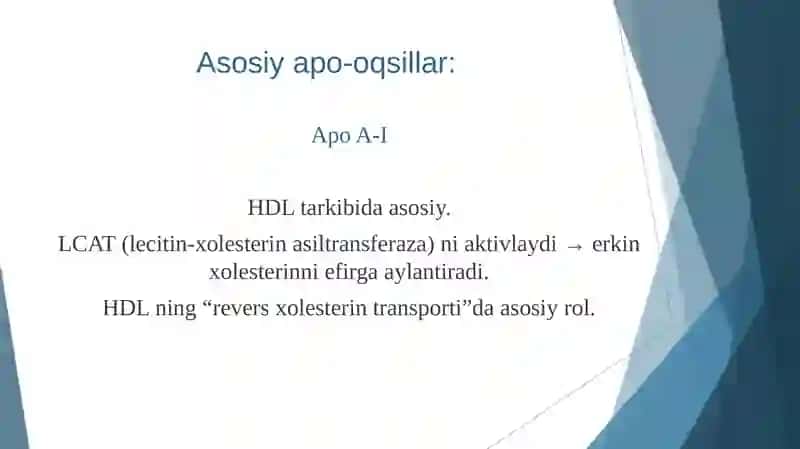 Asosiy apo-oqsillar:

Apo A-I

HDL tarkibida asosiy.

LCAT (lecitin-xolesterin asiltransferaza) ni aktivlaydi → erkin xolesterinni efirga aylantiradi.

HDL ning “revers xolesterin transporti”da asosiy rol.